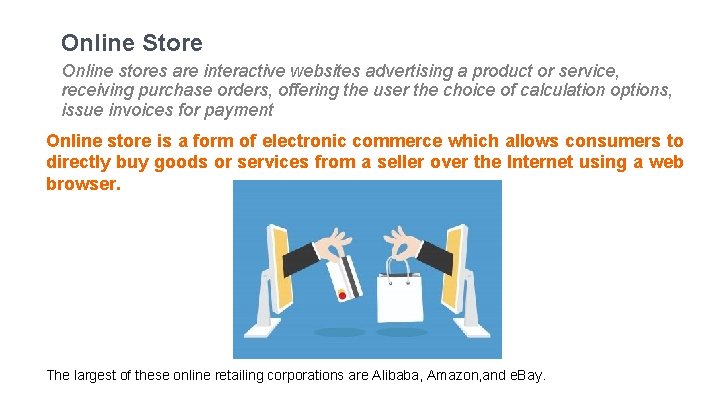 Online Store

Online stores are interactive websites advertising a product or service, receiving purchase orders, offering the user the choice of calculation options, issue invoices for payment

Online store is a form of electronic commerce which allows consumers to directly buy goods or services from a seller over the Internet using a web browser.

The largest of these online retailing corporations are Alibaba, Amazon,and eBay.